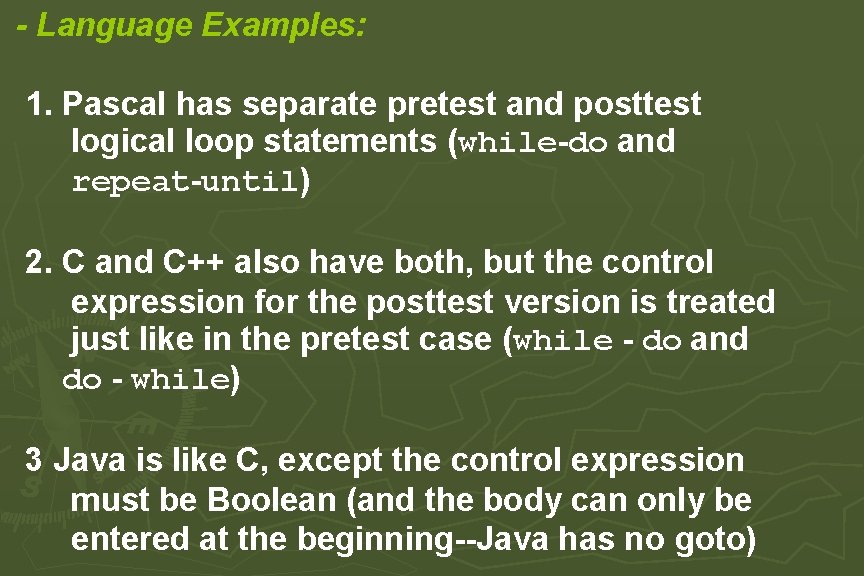 - Language Examples:

1. Pascal has separate pretest and posttest logical loop statements (while-do and repeat-until)

2. C and C++ also have both, but the control expression for the posttest version is treated just like in the pretest case (while - do and do - while)

3 Java is like C, except the control expression must be Boolean (and the body can only be entered at the beginning--Java has no goto)